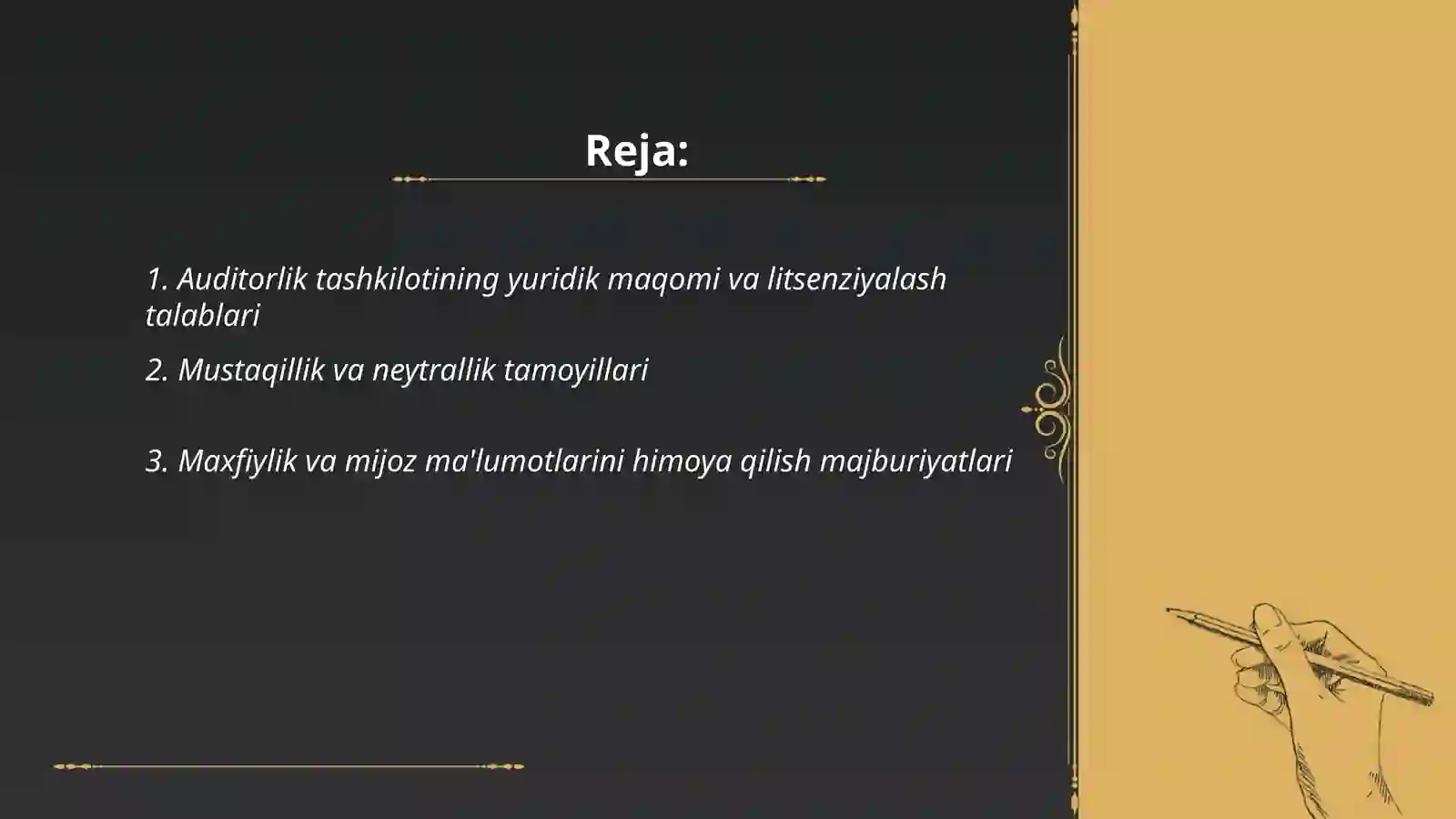 Reja:

1. Auditorlik tashkilotining yuridik maqomi va litsenziyalash talablari

2. Mustaqillik va neytrallik tamoyillari

3. Maxfiylik va mijoz ma'lumotlarini himoya qilish majburiyatlari